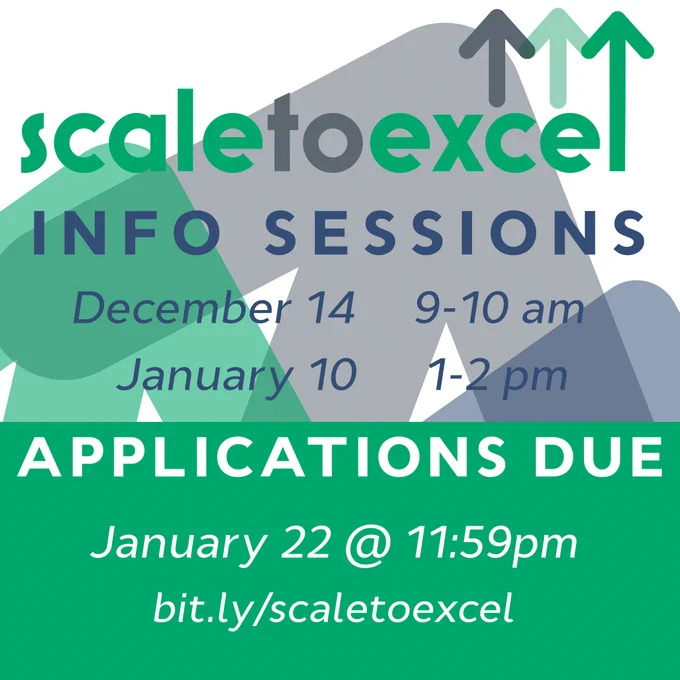 scaletoexcel

INFO SESSIONS

December 14 9-10 am
January 10 1-2 pm

APPLICATIONS DUE

January 22 @ 11:59pm

bit.ly/scaletoexcel